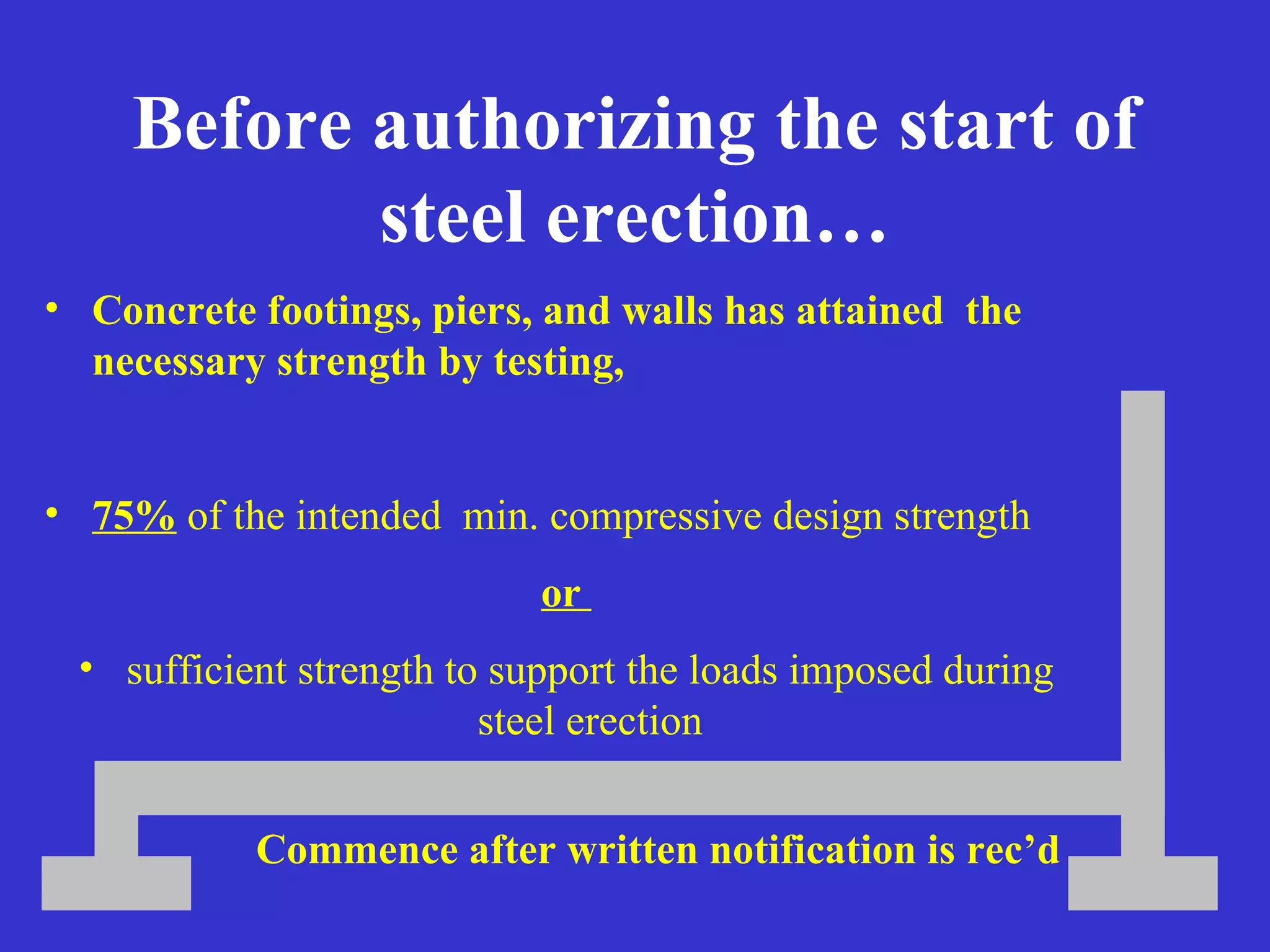 Before authorizing the start of steel erection…

• Concrete footings, piers, and walls has attained the necessary strength by testing,

• 75% of the intended min. compressive design strength

or

• sufficient strength to support the loads imposed during steel erection

Commence after written notification is rec’d